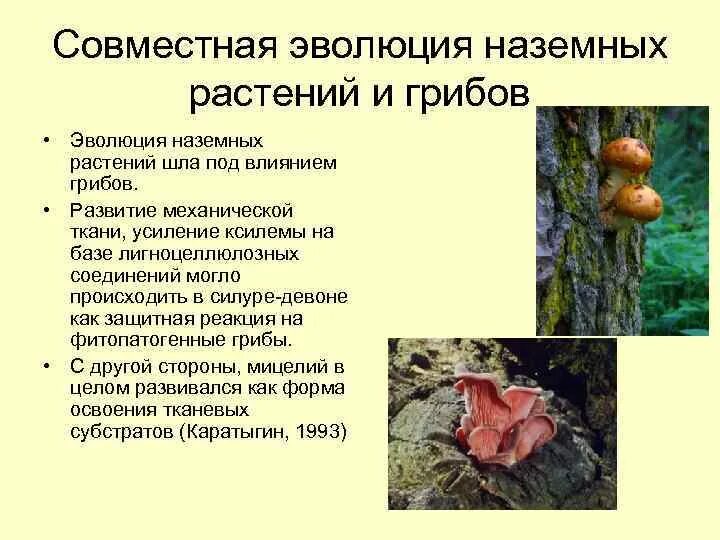 Совместная эволюция наземных растений и грибов

• Эволюция наземных растений шла под влиянием грибов.

• Развитие механической ткани, усиление ксилемы на базе лигноцеллюлозных соединений могло происходить в силуре-девоне как защитная реакция на фитопатогенные грибы.

• С другой стороны, мицелий в целом развивался как форма освоения тканевых субстратов (Каратыгин, 1993)